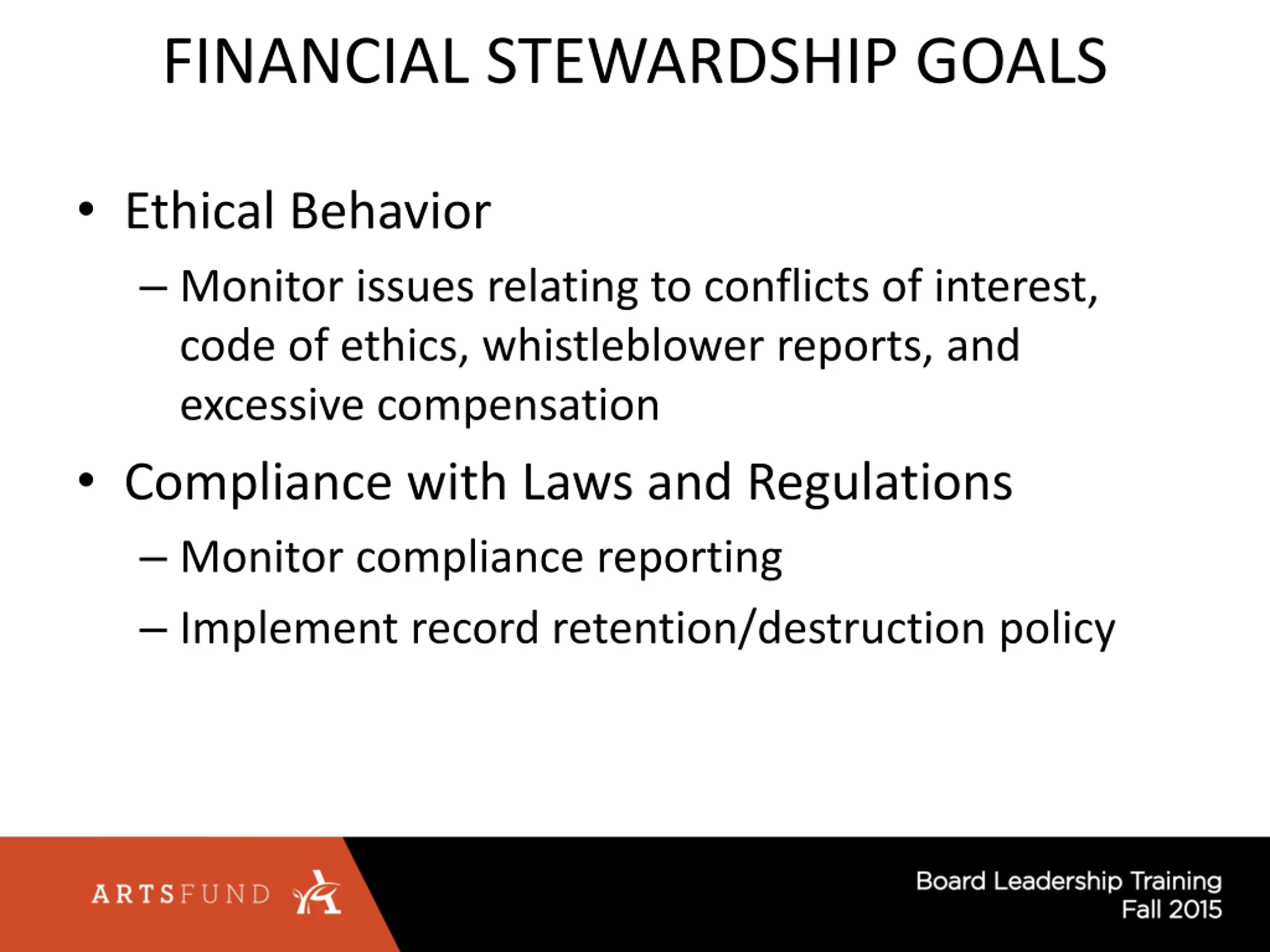 FINANCIAL STEWARDSHIP GOALS

• Ethical Behavior

– Monitor issues relating to conflicts of interest, code of ethics, whistleblower reports, and excessive compensation

• Compliance with Laws and Regulations

– Monitor compliance reporting

– Implement record retention/destruction policy

ARTSFUND

Board Leadership Training
Fall 2015